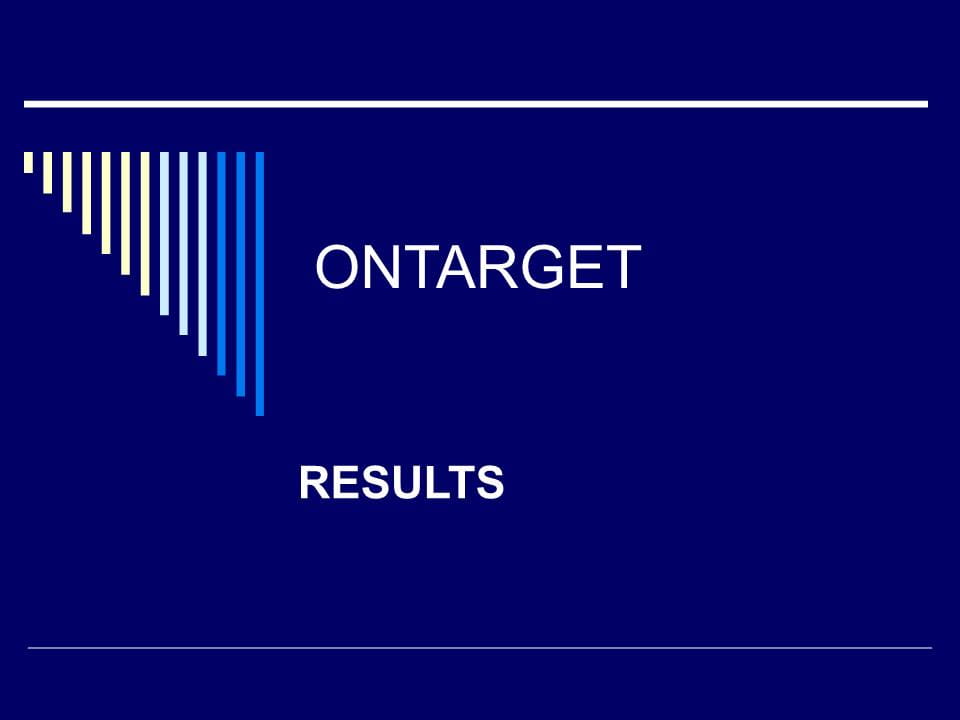 ONTARGET

RESULTS